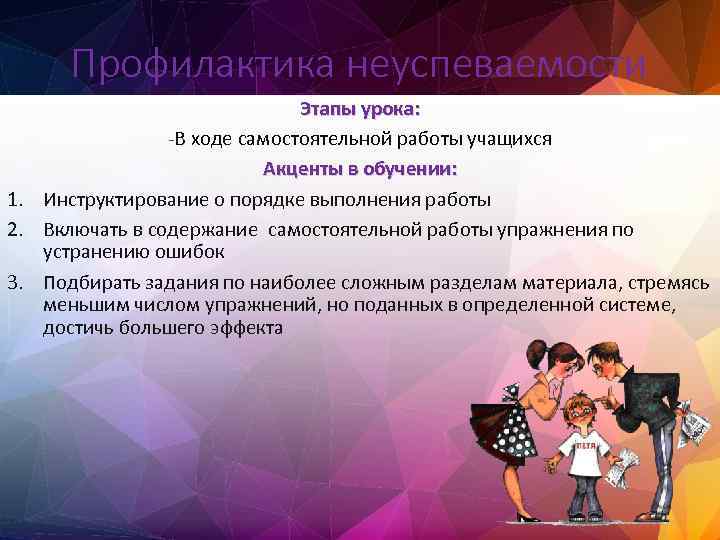 Профилактика неуспеваемости

Этапы урока:

-В ходе самостоятельной работы учащихся

Акценты в обучении:

1. Инструктирование о порядке выполнения работы
2. Включать в содержание самостоятельной работы упражнения по устранению ошибок
3. Подбирать задания по наиболее сложным разделам материала, стремясь меньшим числом упражнений, но поданных в определенной системе, достичь большего эффекта

ПЕТЯ